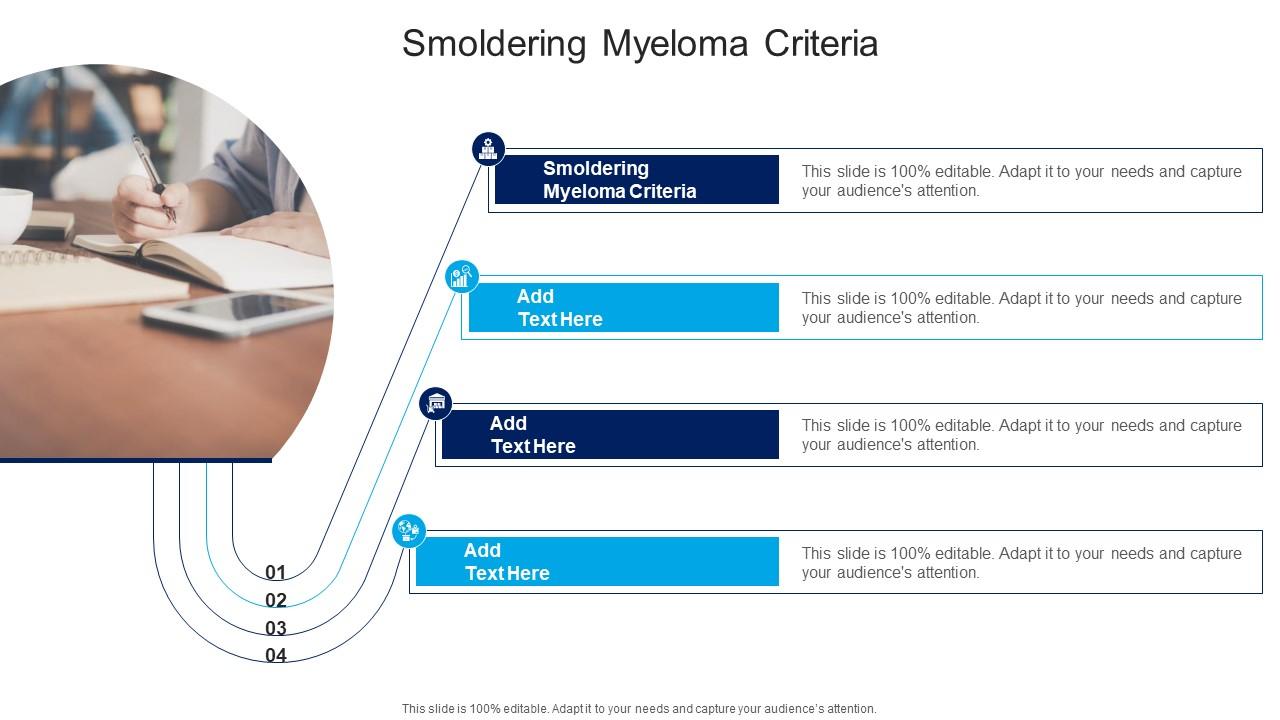 Smoldering Myeloma Criteria

Smoldering Myeloma Criteria

This slide is 100% editable. Adapt it to your needs and capture your audience's attention.

Add Text Here

This slide is 100% editable. Adapt it to your needs and capture your audience's attention.

Add Text Here

This slide is 100% editable. Adapt it to your needs and capture your audience's attention.

Add Text Here

This slide is 100% editable. Adapt it to your needs and capture your audience's attention.

01
02
03
04

This slide is 100% editable. Adapt it to your needs and capture your audience's attention.